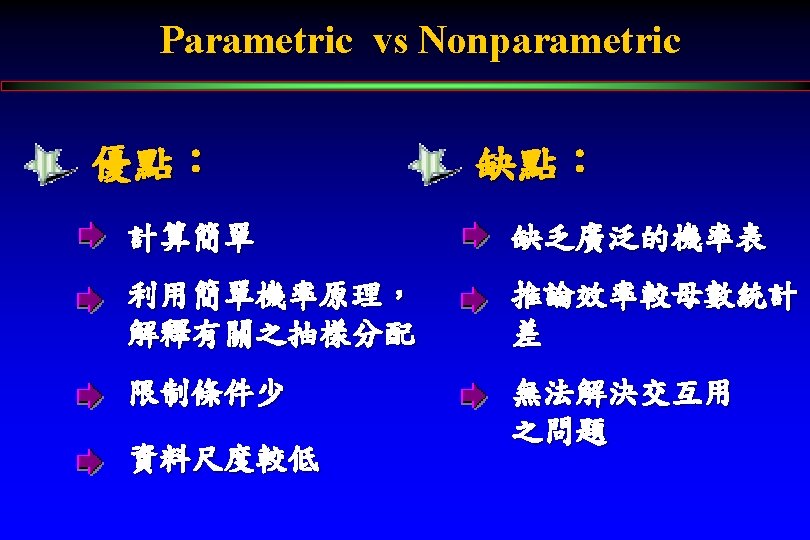 Parametric vs Nonparametric

優點：

計算簡單

利用簡單機率原理，解釋有關之抽樣分配

限制條件少

資料尺度較低

缺點：

缺乏廣泛的機率表

推論效率較母數統計差

無法解決交互用之問題